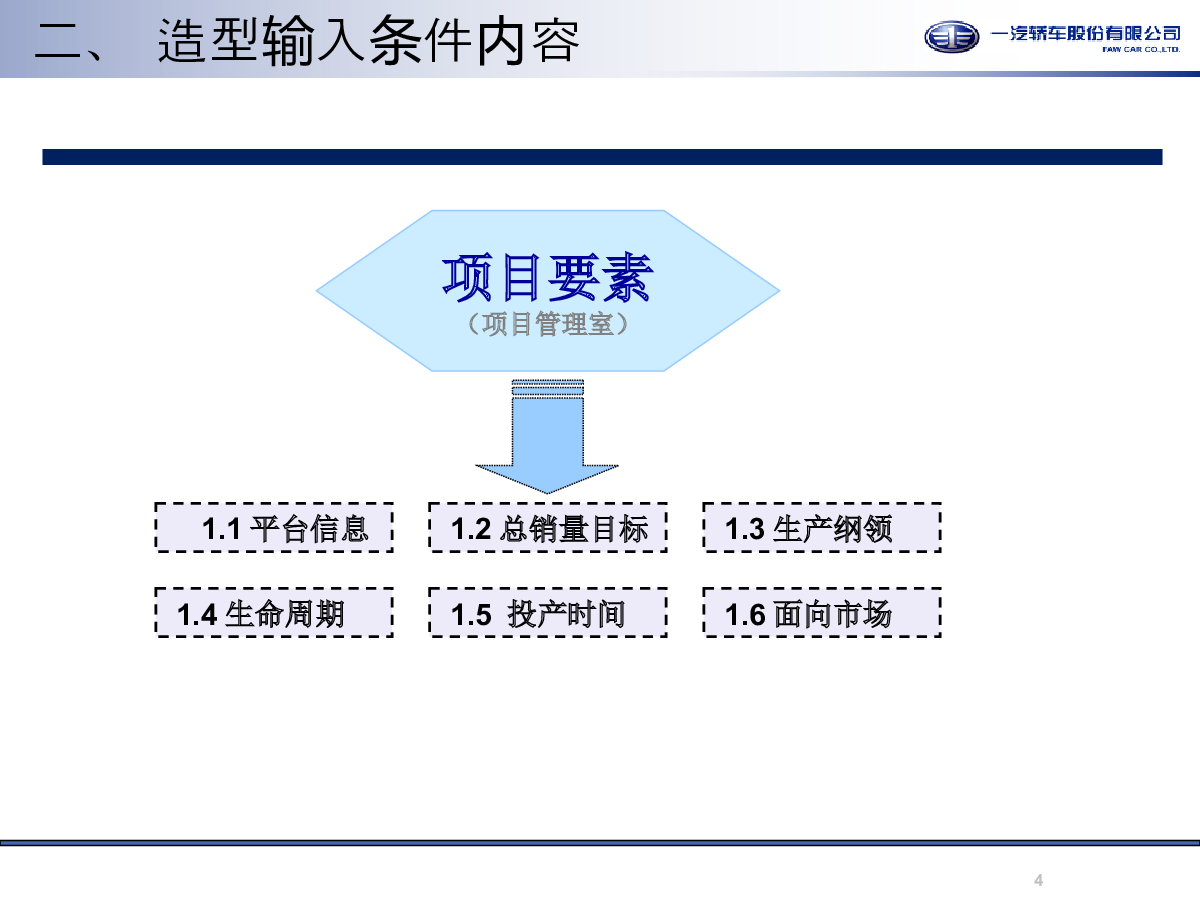 二、 造型输入条件内容

一汽轿车股份有限公司
FAW CAR CO.,LTD.

项目要素
（项目管理室）

1.1 平台信息

1.2 总销量目标

1.3 生产纲领

1.4 生命周期

1.5 投产时间

1.6 面向市场

4